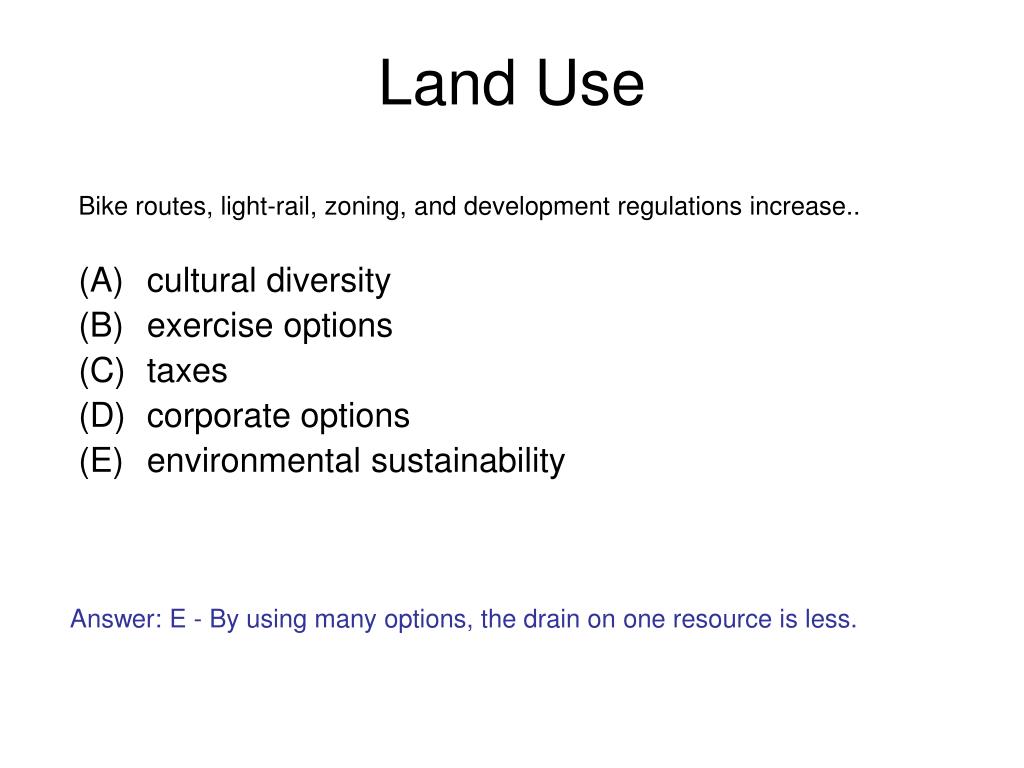 Land Use

Bike routes, light-rail, zoning, and development regulations increase..

(A) cultural diversity
(B) exercise options
(C) taxes
(D) corporate options
(E) environmental sustainability

Answer: E - By using many options, the drain on one resource is less.